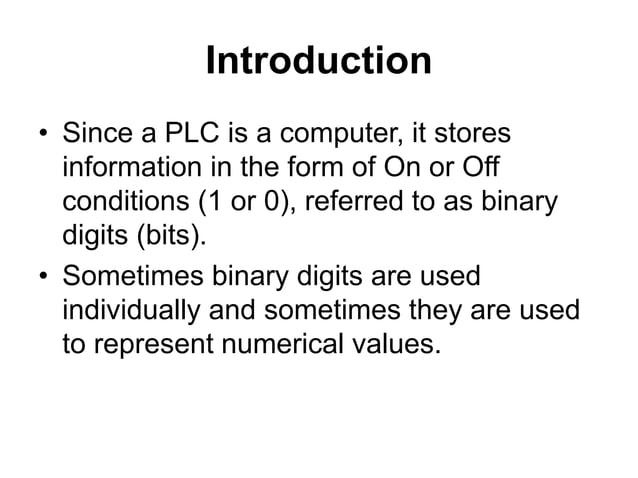 Introduction

• Since a PLC is a computer, it stores information in the form of On or Off conditions (1 or 0), referred to as binary digits (bits).

• Sometimes binary digits are used individually and sometimes they are used to represent numerical values.